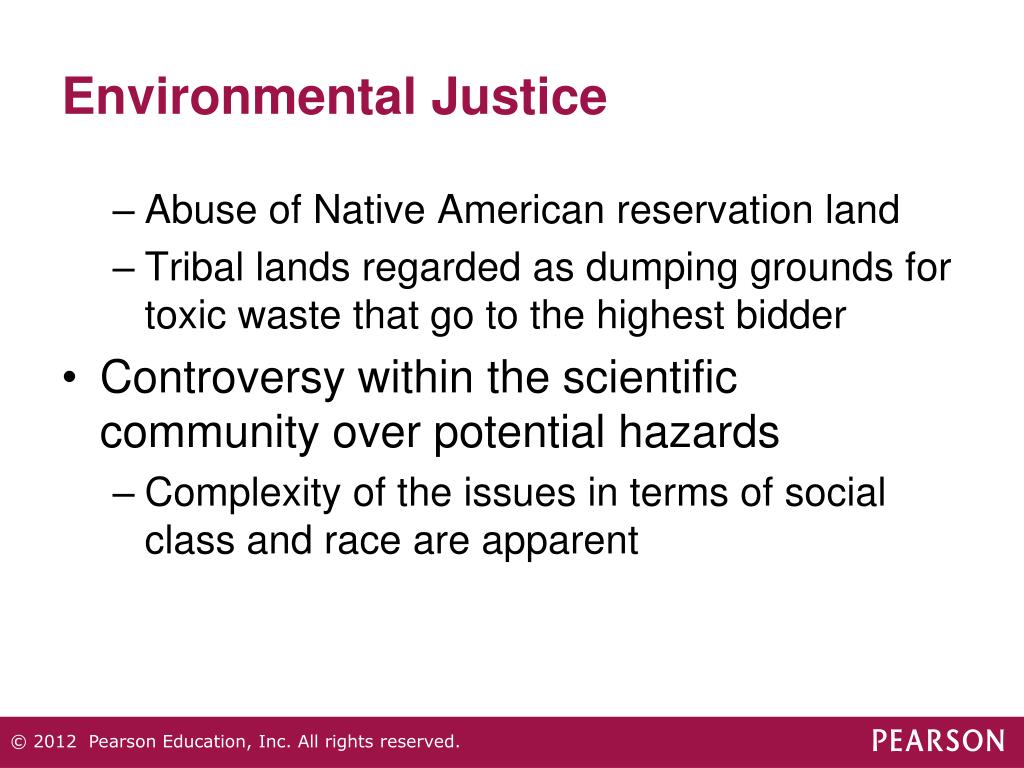 Environmental Justice

– Abuse of Native American reservation land
– Tribal lands regarded as dumping grounds for toxic waste that go to the highest bidder

• Controversy within the scientific community over potential hazards
– Complexity of the issues in terms of social class and race are apparent

© 2012 Pearson Education, Inc. All rights reserved.
PEARSON